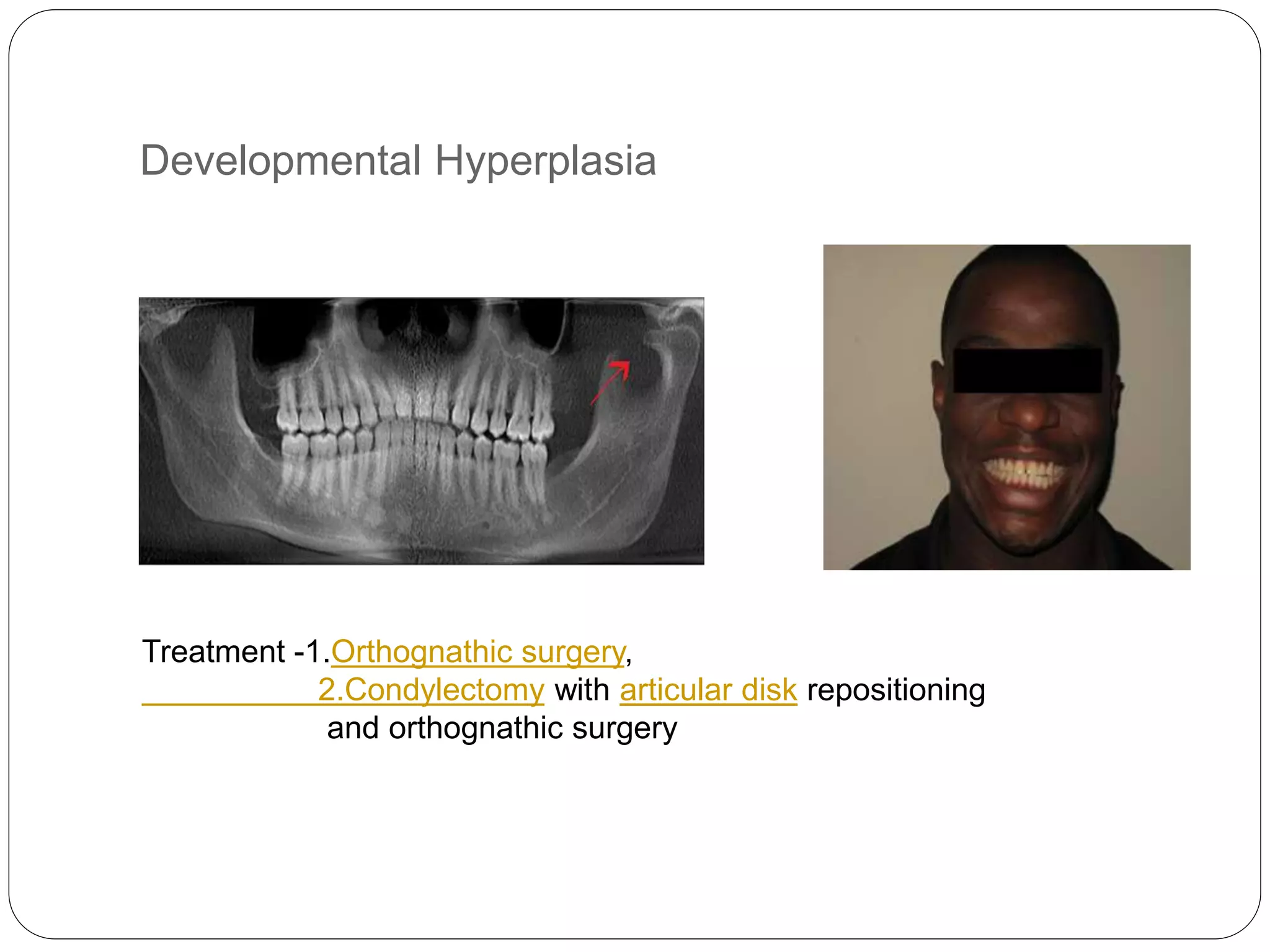 Developmental Hyperplasia

Treatment -1.Orthognathic surgery,
2.Condylectomy with articular disk repositioning and orthognathic surgery